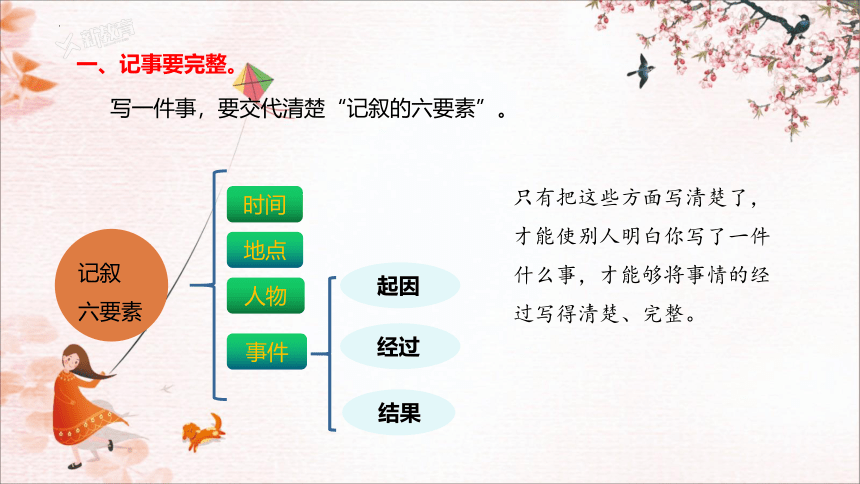 新教育

一、记事要完整。

写一件事，要交代清楚“记叙的六要素”。

记叙
六要素

时间

地点

人物

事件

起因

经过

结果

只有把这些方面写清楚了，才能使别人明白你写了一件什么事，才能够将事情的经过写得清楚、完整。